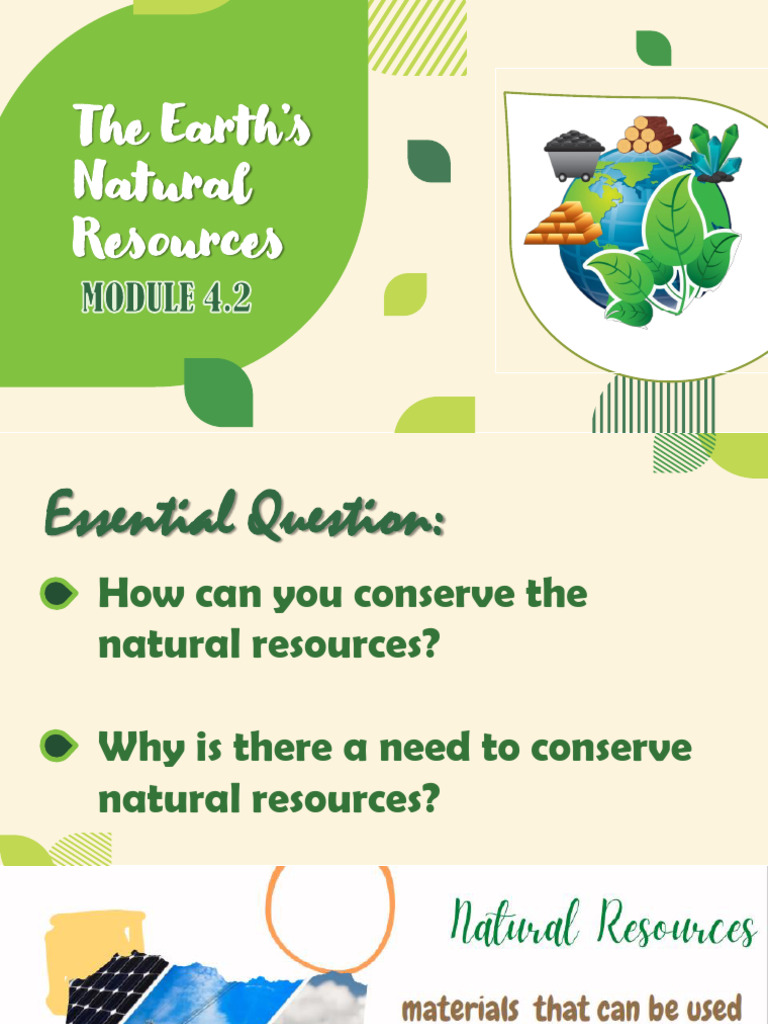 The Earth's Natural Resources

MODULE 4.2

Essential Question:

How can you conserve the natural resources?

Why is there a need to conserve natural resources?

Natural Resources

materials that can be used